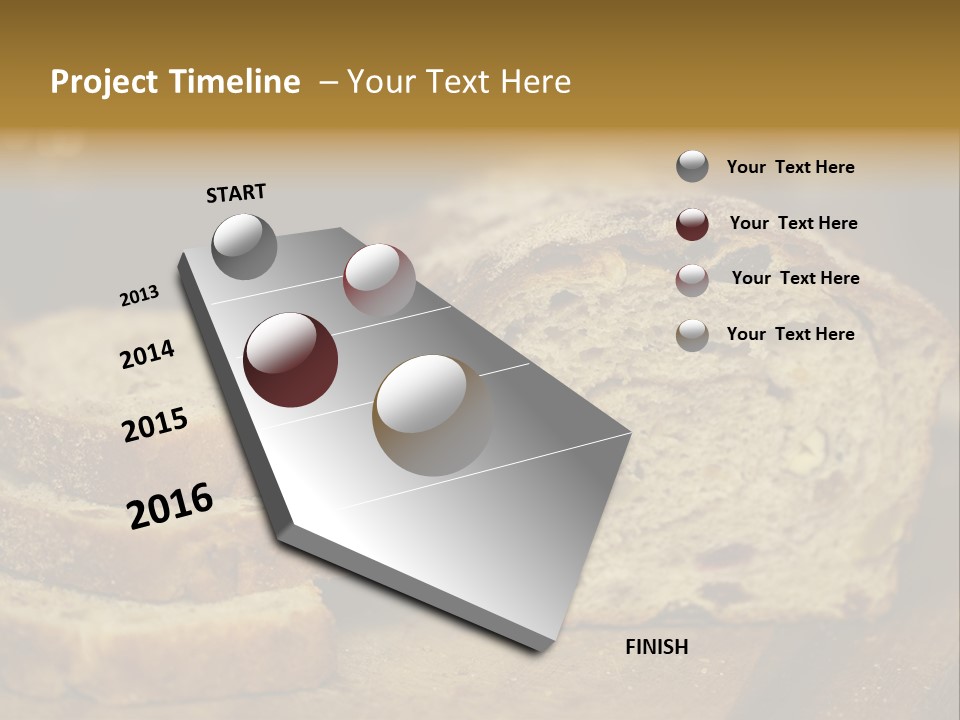 Project Timeline – Your Text Here

START

2013

2014

2015

2016

FINISH

Your Text Here

Your Text Here

Your Text Here

Your Text Here